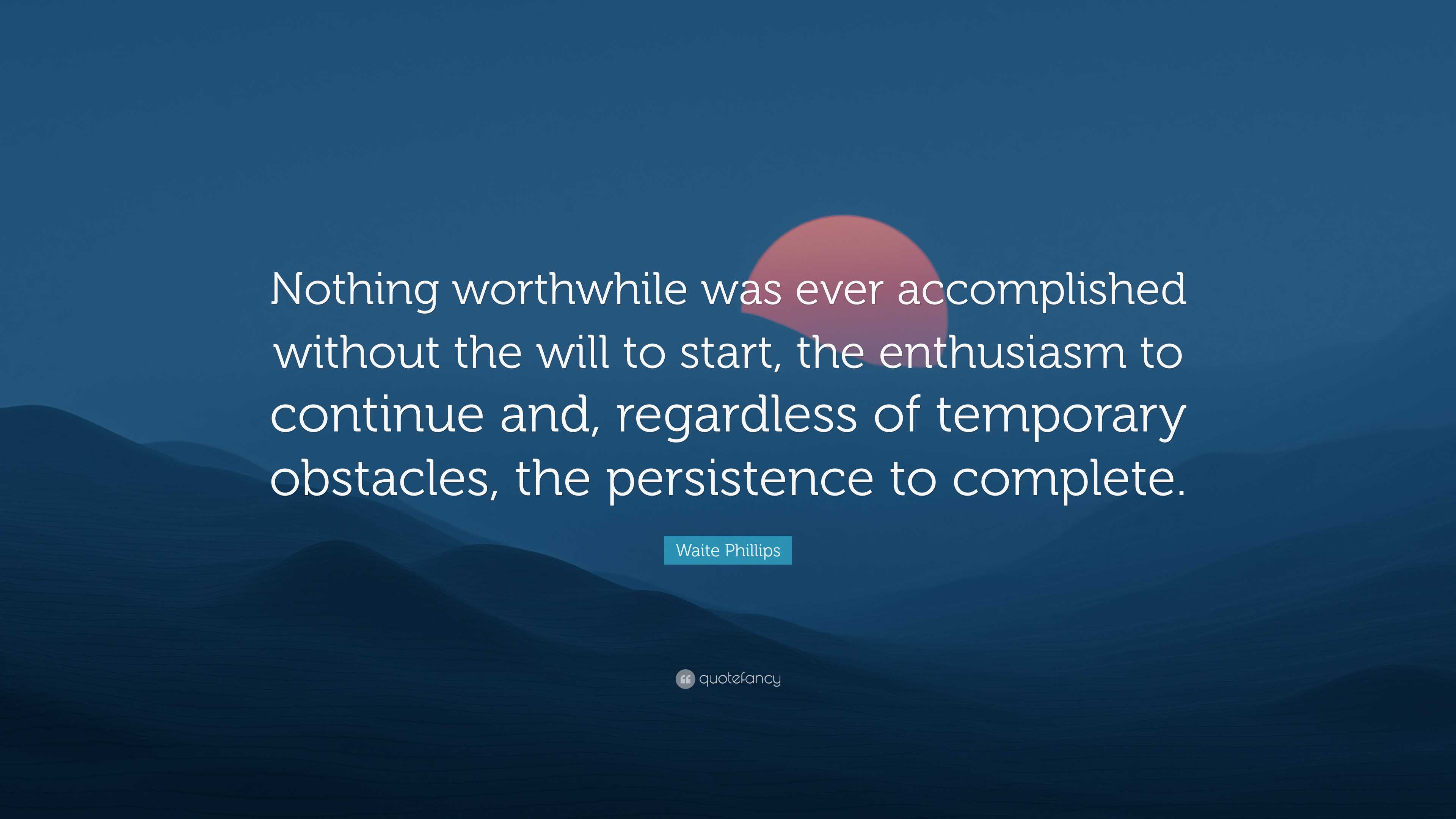 Nothing worthwhile was ever accomplished without the will to start, the enthusiasm to continue and, regardless of temporary obstacles, the persistence to complete.

Waite Phillips

quotefancy